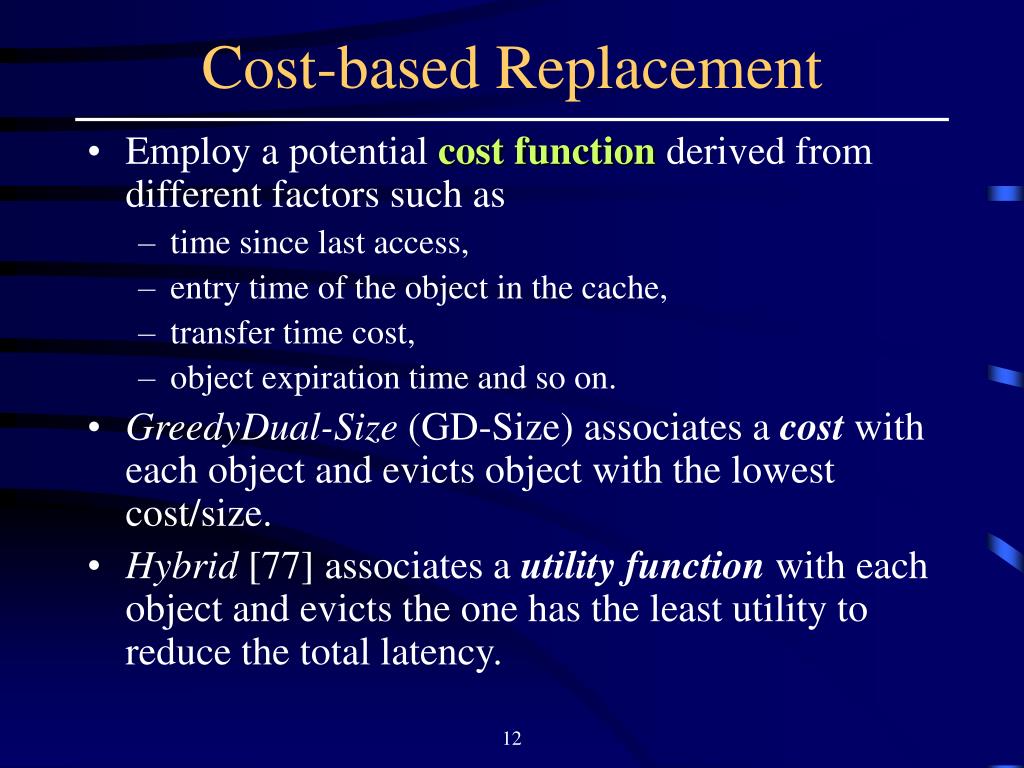 Cost-based Replacement

• Employ a potential cost function derived from different factors such as
– time since last access,
– entry time of the object in the cache,
– transfer time cost,
– object expiration time and so on.
• GreedyDual-Size (GD-Size) associates a cost with each object and evicts object with the lowest cost/size.
• Hybrid [77] associates a utility function with each object and evicts the one has the least utility to reduce the total latency.

12